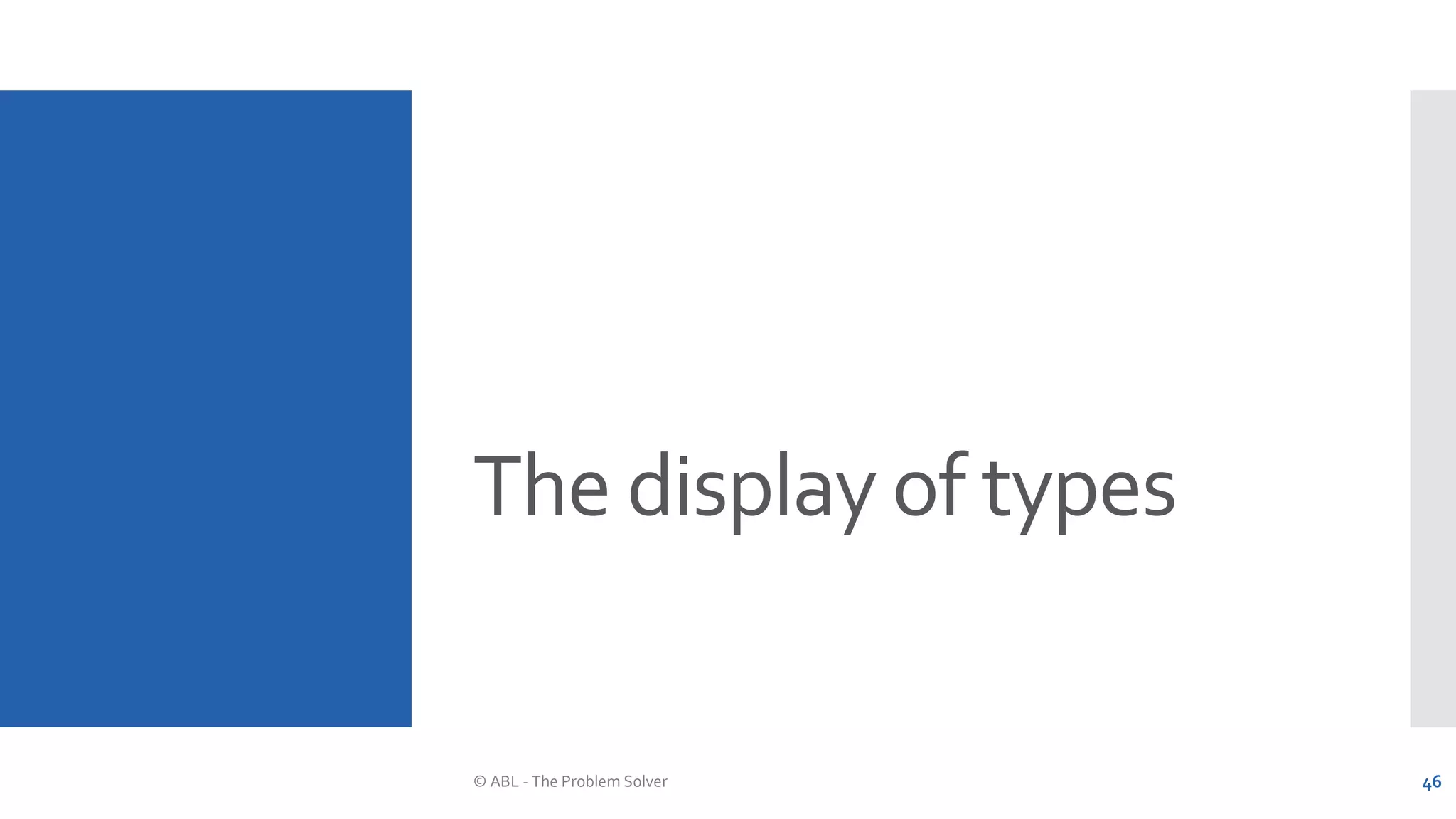 The display of types

© ABL - The Problem Solver

46